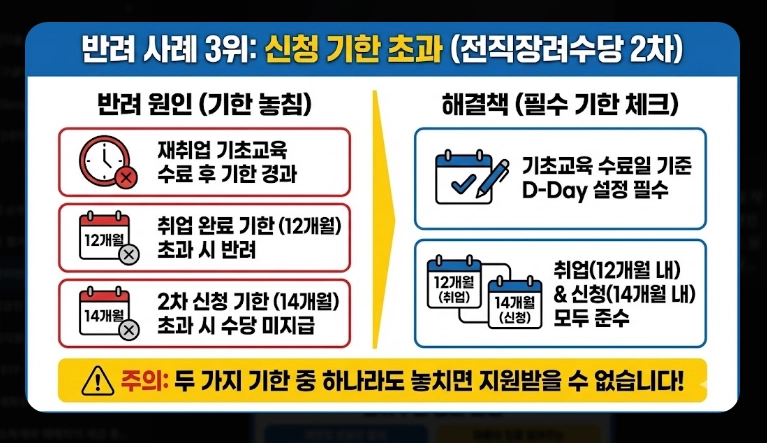 반려 사례 3위: 신청 기한 초과 (전직장려수당 2차)

반려 원인 (기한 놓침)

재취업 기초교육 수료 후 기한 경과

12개월

취업 완료 기한 (12개월) 초과 시 반려

14개월

2차 신청 기한 (14개월) 초과 시 수당 미지급

해결책 (필수 기한 체크)

기초교육 수료일 기준 D-Day 설정 필수

12개월 (취업)

14개월 (신청)

취업(12개월 내) & 신청(14개월 내) 모두 준수

주의: 두 가지 기한 중 하나라도 놓치면 지원받을 수 없습니다!